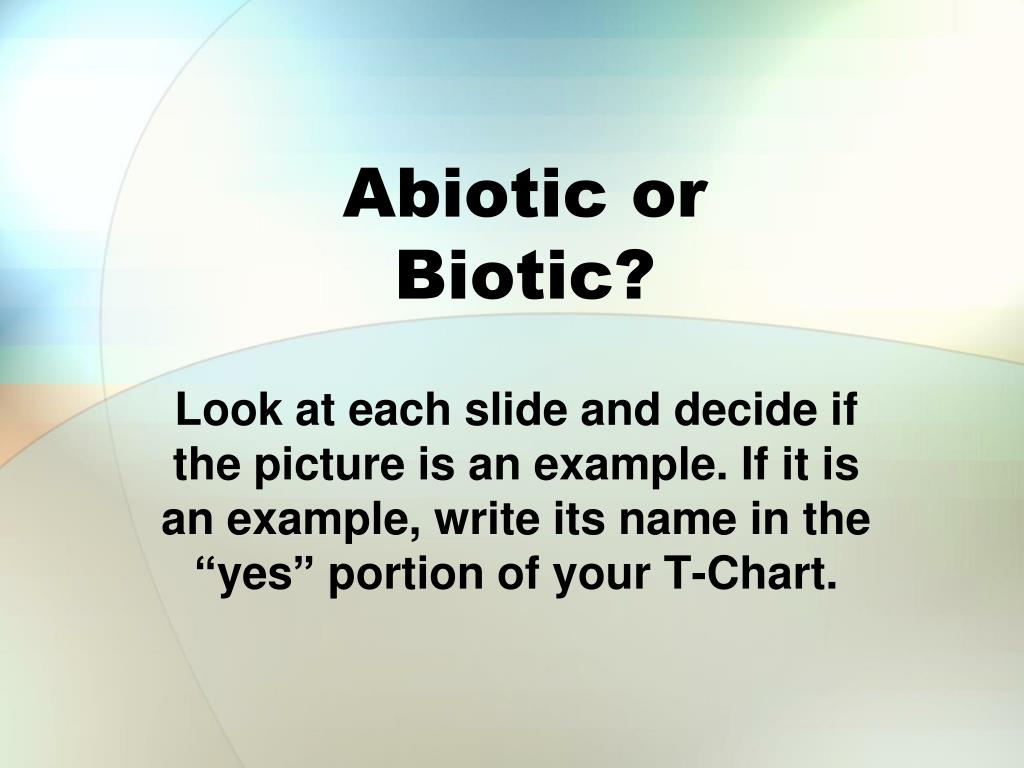 Abiotic or Biotic?

Look at each slide and decide if the picture is an example. If it is an example, write its name in the “yes” portion of your T-Chart.